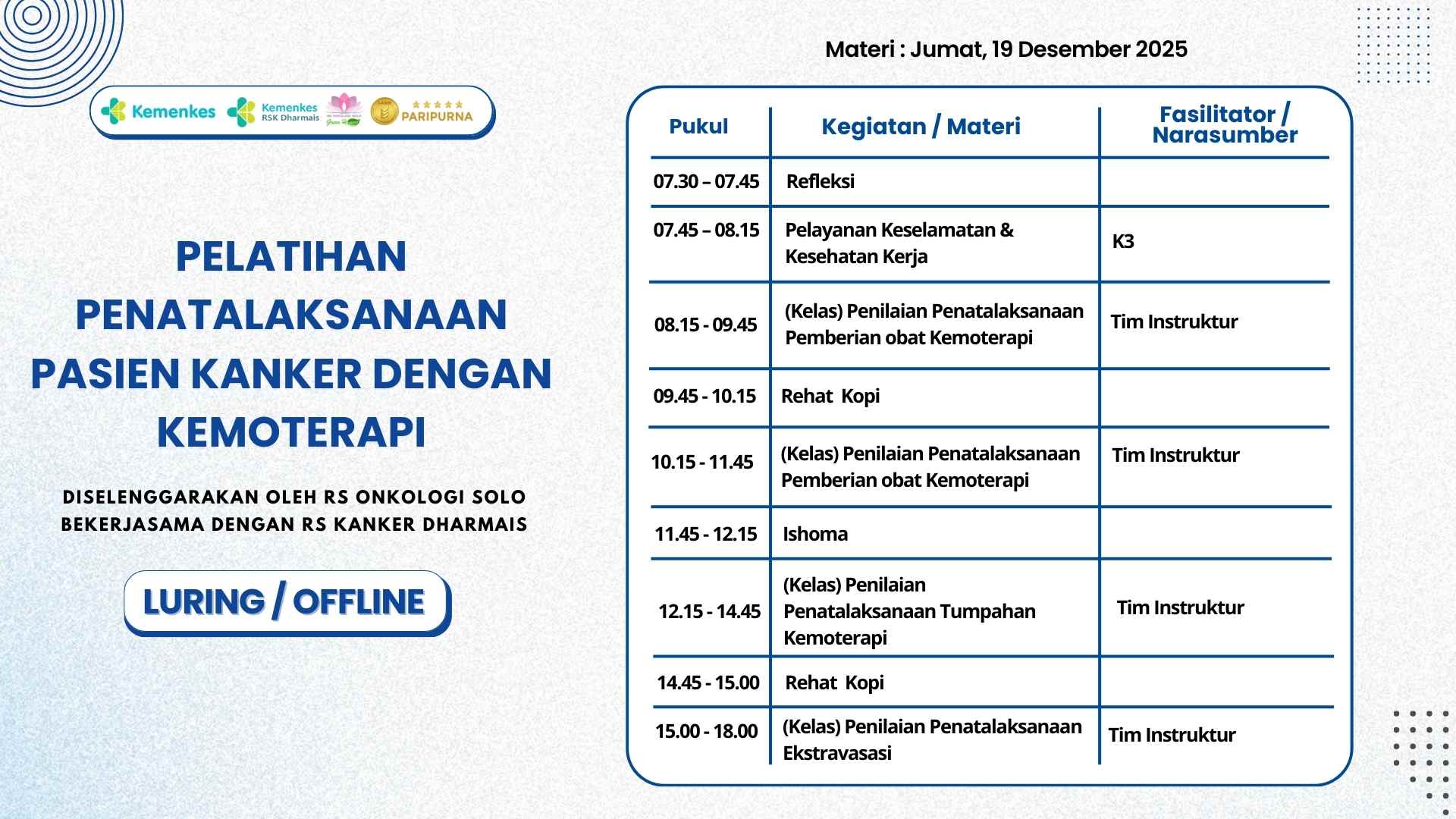 Kemenkes

Kemenkes RSK Dharmais

PARIPURNA

PELATIHAN PENATALAKSANAAN PASIEN KANKER DENGAN KEMOTERAPI

DISELENGGARAKAN OLEH RS ONKOLOGI SOLO BEKERJASAMA DENGAN RS KANKER DHARMAIS

LURING / OFFLINE

Materi : Jumat, 19 Desember 2025

| Pukul | Kegiatan / Materi | Fasilitator / Narasumber |
|---|---|---|
| 07.30 – 07.45 | Refleksi | |
| 07.45 – 08.15 | Pelayanan Keselamatan & Kesehatan Kerja | K3 |
| 08.15 - 09.45 | (Kelas) Penilaian Penatalaksanaan Pemberian obat Kemoterapi | Tim Instruktur |
| 09.45 - 10.15 | Rehat Kopi | |
| 10.15 - 11.45 | (Kelas) Penilaian Penatalaksanaan Pemberian obat Kemoterapi | Tim Instruktur |
| 11.45 - 12.15 | Ishoma | |
| 12.15 - 14.45 | (Kelas) Penilaian Penatalaksanaan Tumpahan Kemoterapi | Tim Instruktur |
| 14.45 - 15.00 | Rehat Kopi | |
| 15.00 - 18.00 | (Kelas) Penilaian Penatalaksanaan Ekstravasasi | Tim Instruktur |